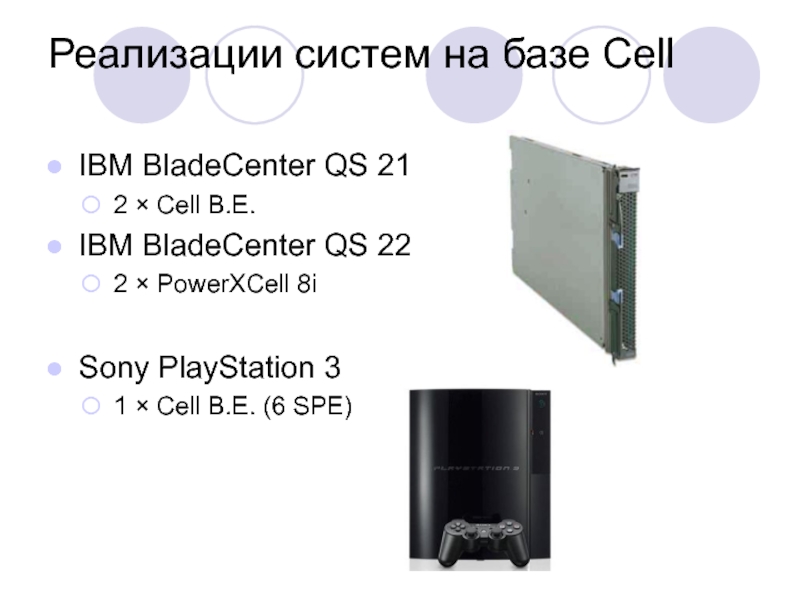 Реализации систем на базе Cell

- IBM BladeCenter QS 21
  - 2 × Cell B.E.
- IBM BladeCenter QS 22
  - 2 × PowerXCell 8i
- Sony PlayStation 3
  - 1 × Cell B.E. (6 SPE)

PLAYSTATION 3